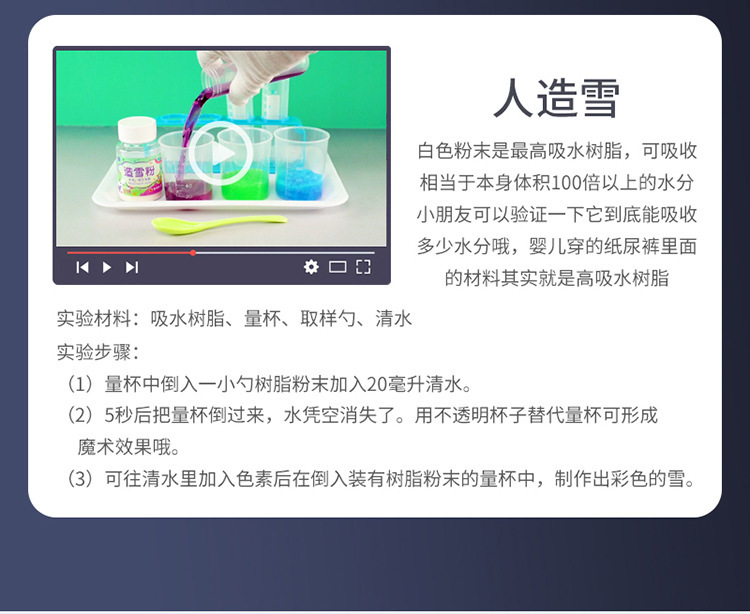 造雪粉

人造雪

白色粉末是最高吸水树脂，可吸收相当于本身体积100倍以上的水分小朋友可以验证一下它到底能吸收多少水分哦，婴儿穿的纸尿裤里面的材料其实就是高吸水树脂

实验材料：吸水树脂、量杯、取样勺、清水

实验步骤：

（1）量杯中倒入一小勺树脂粉末加入20毫升清水。

（2）5秒后把量杯倒过来，水凭空消失了。用不透明杯子替代量杯可形成魔术效果哦。

（3）可往清水里加入色素后在倒入装有树脂粉末的量杯中，制作出彩色的雪。